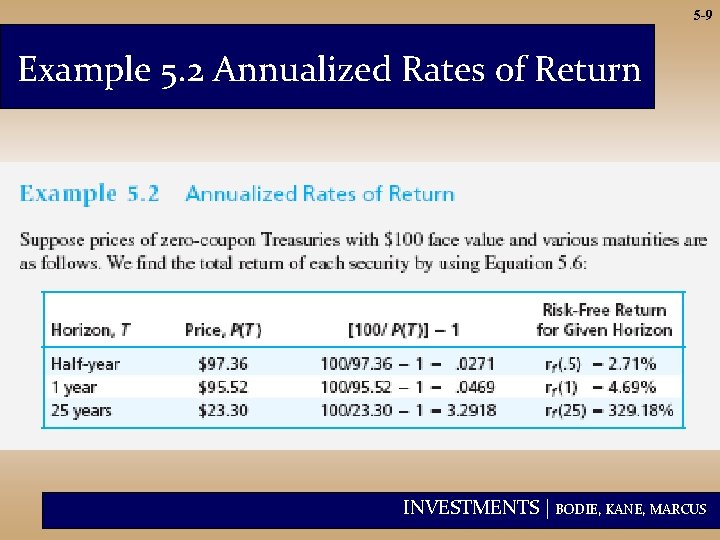 5-9

Example 5.2 Annualized Rates of Return

Example 5.2 Annualized Rates of Return

Suppose prices of zero-coupon Treasuries with \$100 face value and various maturities are as follows. We find the total return of each security by using Equation 5.6:

| Horizon, $T$ | Price, $P(T)$ | $[100/P(T)] - 1$ | Risk-Free Return for Given Horizon |
|---|---|---|---|
| Half-year | \$97.36 | $100/97.36 - 1 = .0271$ | $r_f(.5) = 2.71\%$ |
| 1 year | \$95.52 | $100/95.52 - 1 = .0469$ | $r_f(1) = 4.69\%$ |
| 25 years | \$23.30 | $100/23.30 - 1 = 3.2918$ | $r_f(25) = 329.18\%$ |

INVESTMENTS | BODIE, KANE, MARCUS